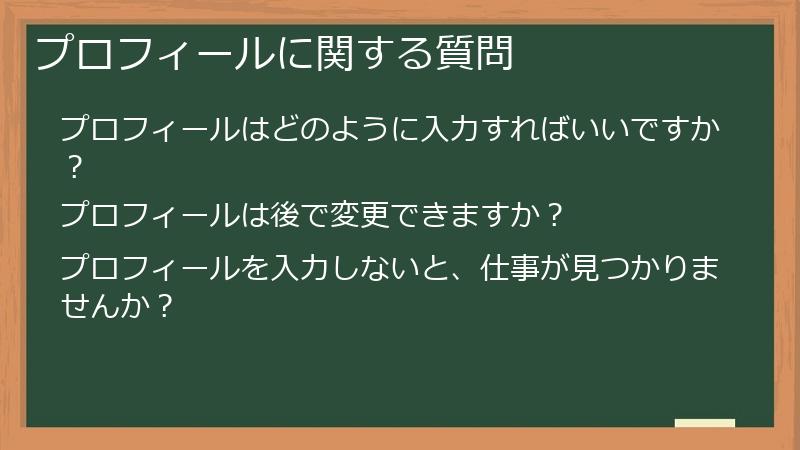 プロフィールに関する質問

プロフィールはどのように入力すればいいですか？

プロフィールは後で変更できますか？

プロフィールを入力しないと、仕事が見つかりませんか？